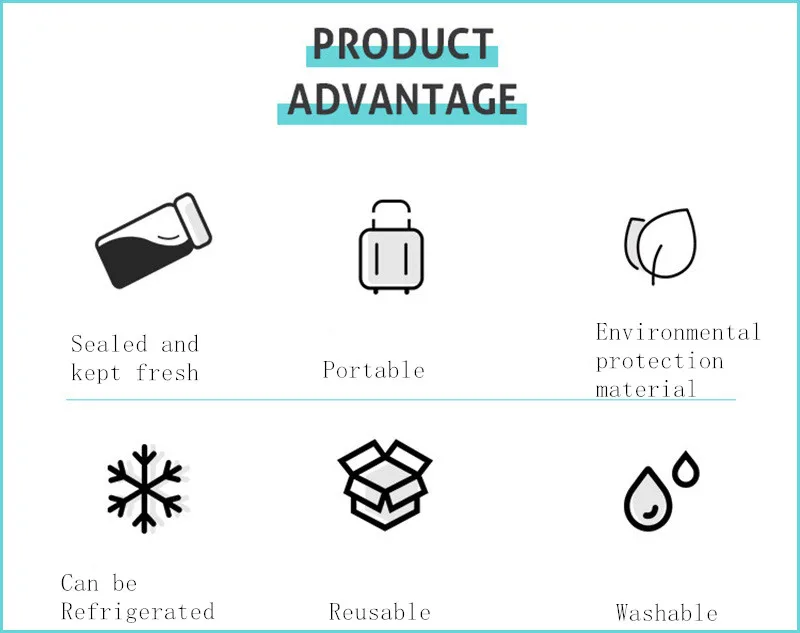 PRODUCT ADVANTAGE

Sealed and kept fresh

Portable

Environmental protection material

Can be Refrigerated

Reusable

Washable